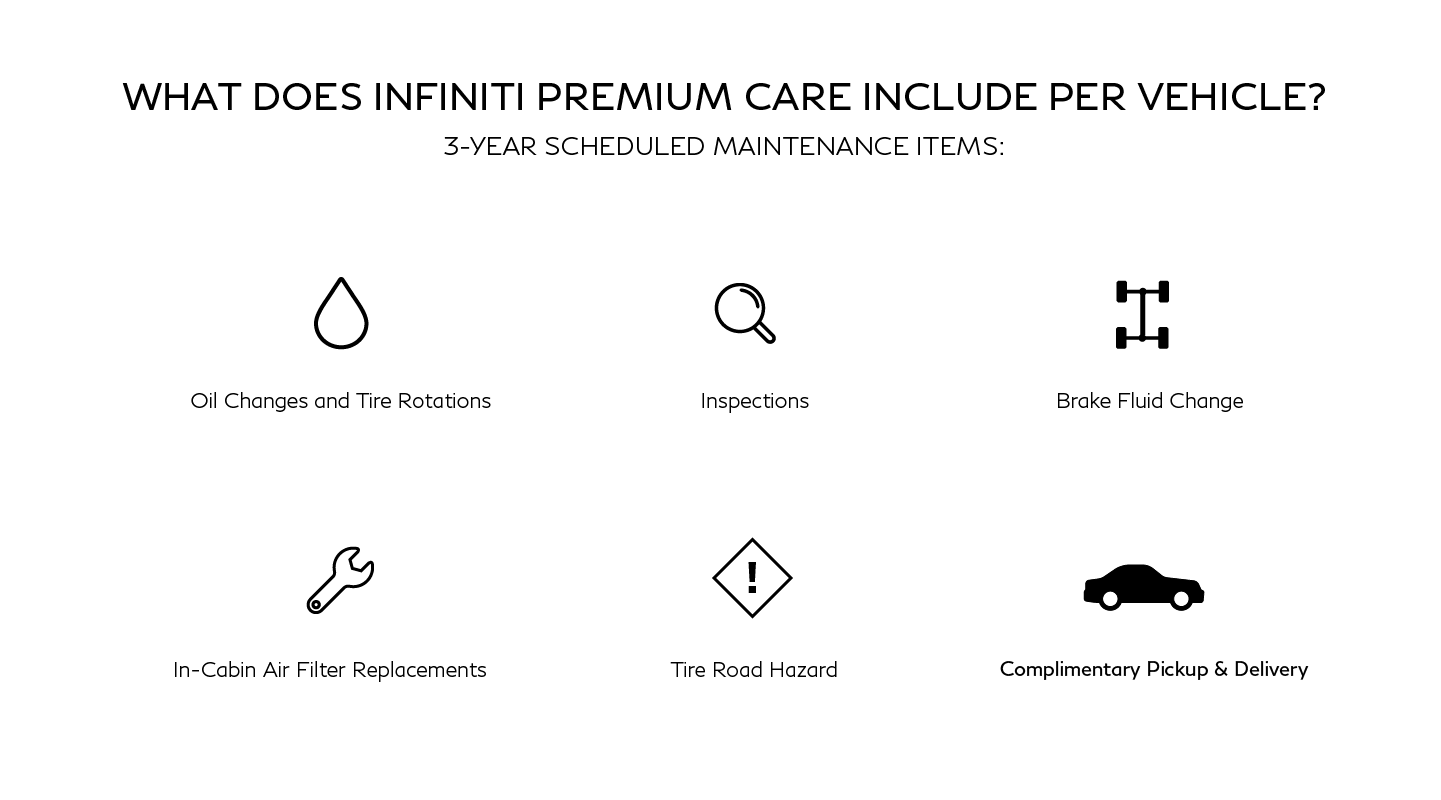 WHAT DOES INFINITI PREMIUM CARE INCLUDE PER VEHICLE?
3-YEAR SCHEDULED MAINTENANCE ITEMS:

Oil Changes and Tire Rotations

Inspections

Brake Fluid Change

In-Cabin Air Filter Replacements

Tire Road Hazard

Complimentary Pickup & Delivery